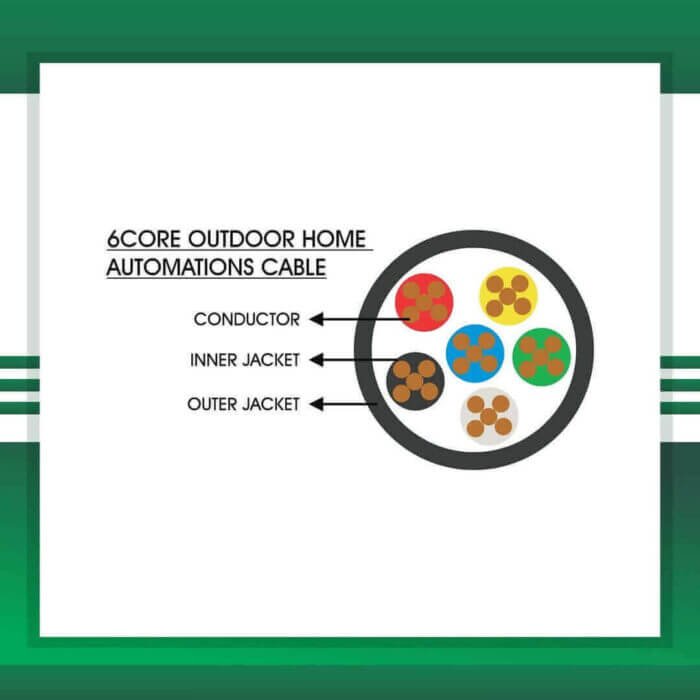 6CORE OUTDOOR HOME AUTOMATIONS CABLE

CONDUCTOR

INNER JACKET

OUTER JACKET